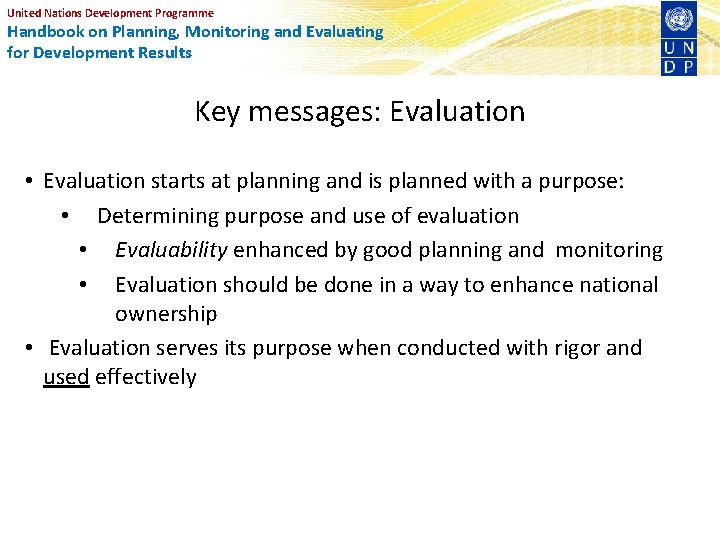 United Nations Development Programme
Handbook on Planning, Monitoring and Evaluating for Development Results

U N
D P

Key messages: Evaluation

• Evaluation starts at planning and is planned with a purpose:
• Determining purpose and use of evaluation
• Evaluability enhanced by good planning and monitoring
• Evaluation should be done in a way to enhance national ownership
• Evaluation serves its purpose when conducted with rigor and used effectively